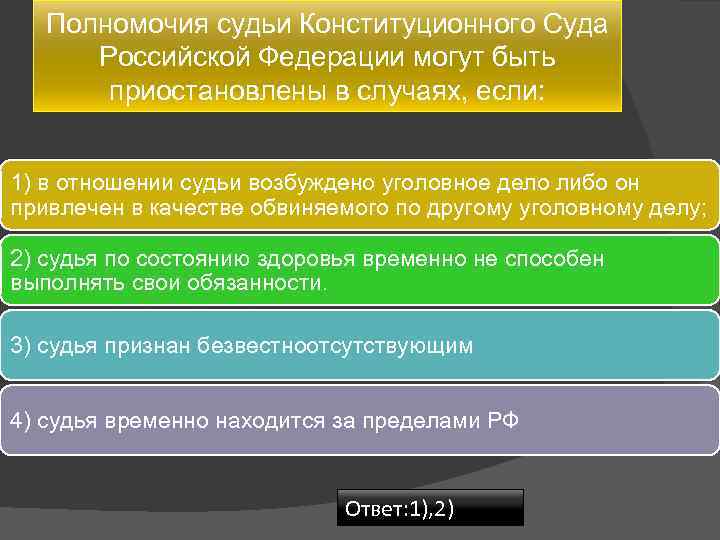 Полномочия судьи Конституционного Суда Российской Федерации могут быть приостановлены в случаях, если:

1) в отношении судьи возбуждено уголовное дело либо он привлечен в качестве обвиняемого по другому уголовному делу;

2) судья по состоянию здоровья временно не способен выполнять свои обязанности.

3) судья признан безвестноотсутствующим

4) судья временно находится за пределами РФ

Ответ:1),2)